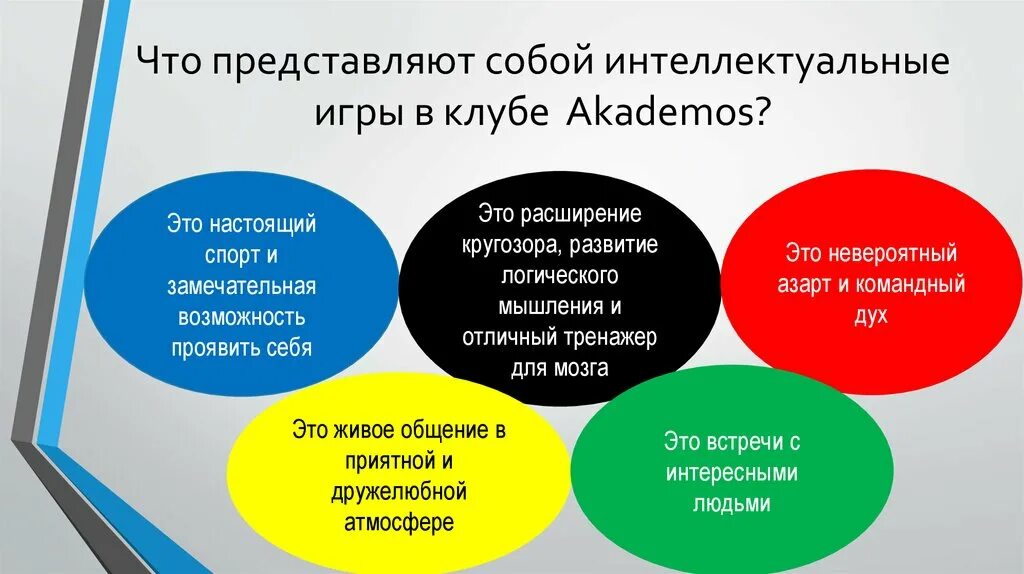 Что представляют собой интеллектуальные игры в клубе Akademos?

Это настоящий спорт и замечательная возможность проявить себя

Это расширение кругозора, развитие логического мышления и отличный тренажер для мозга

Это невероятный азарт и командный дух

Это живое общение в приятной и дружелюбной атмосфере

Это встречи с интересными людьми